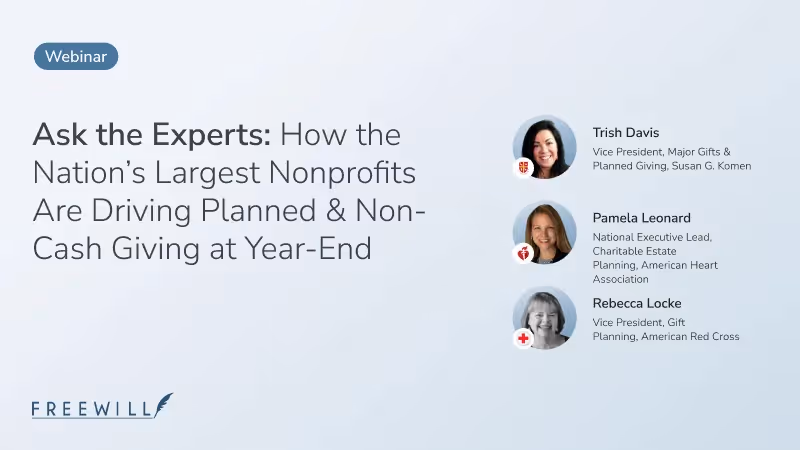 Webinar

Ask the Experts: How the Nation's Largest Nonprofits Are Driving Planned & Non-Cash Giving at Year-End

Trish Davis
Vice President, Major Gifts & Planned Giving, Susan G. Komen

Pamela Leonard
National Executive Lead, Charitable Estate Planning, American Heart Association

Rebecca Locke
Vice President, Gift Planning, American Red Cross

FREEWILL